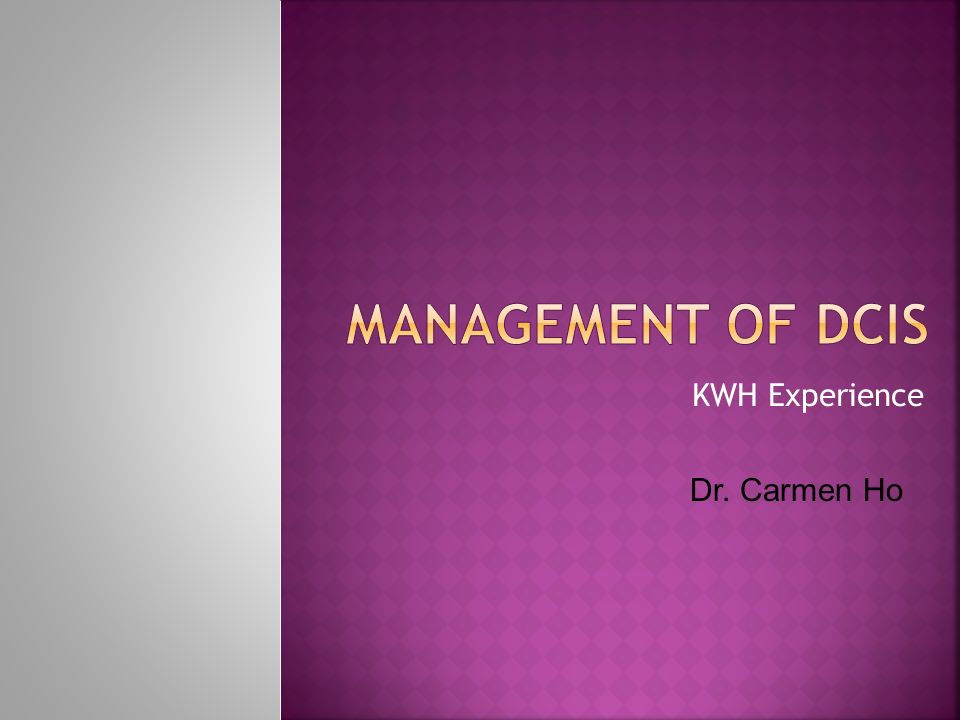 MANAGEMENT OF DCIS

KWH Experience

Dr. Carmen Ho